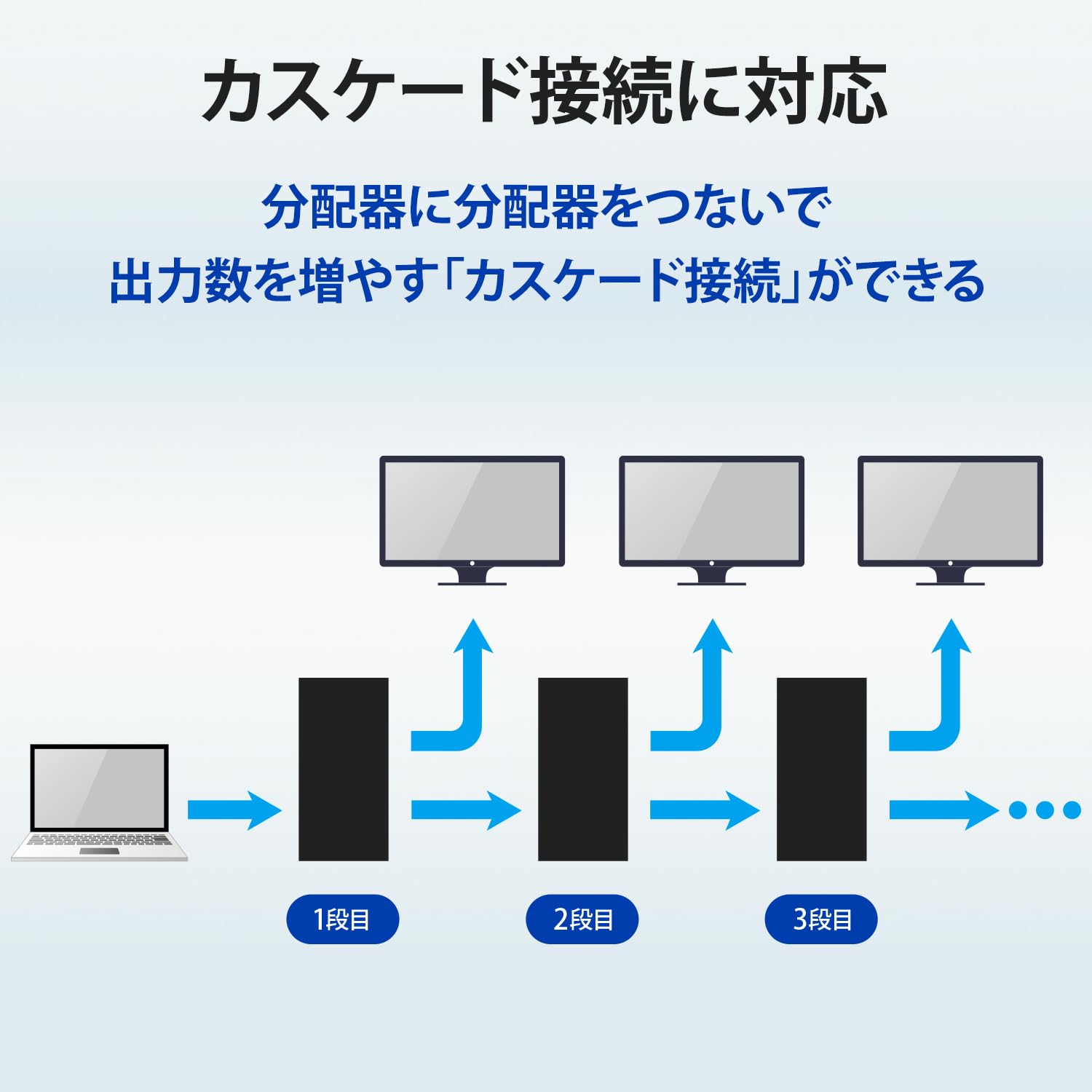 カスケード接続に対応

分配器に分配器をつないで
出力数を増やす「カスケード接続」ができる

1段目

2段目

3段目